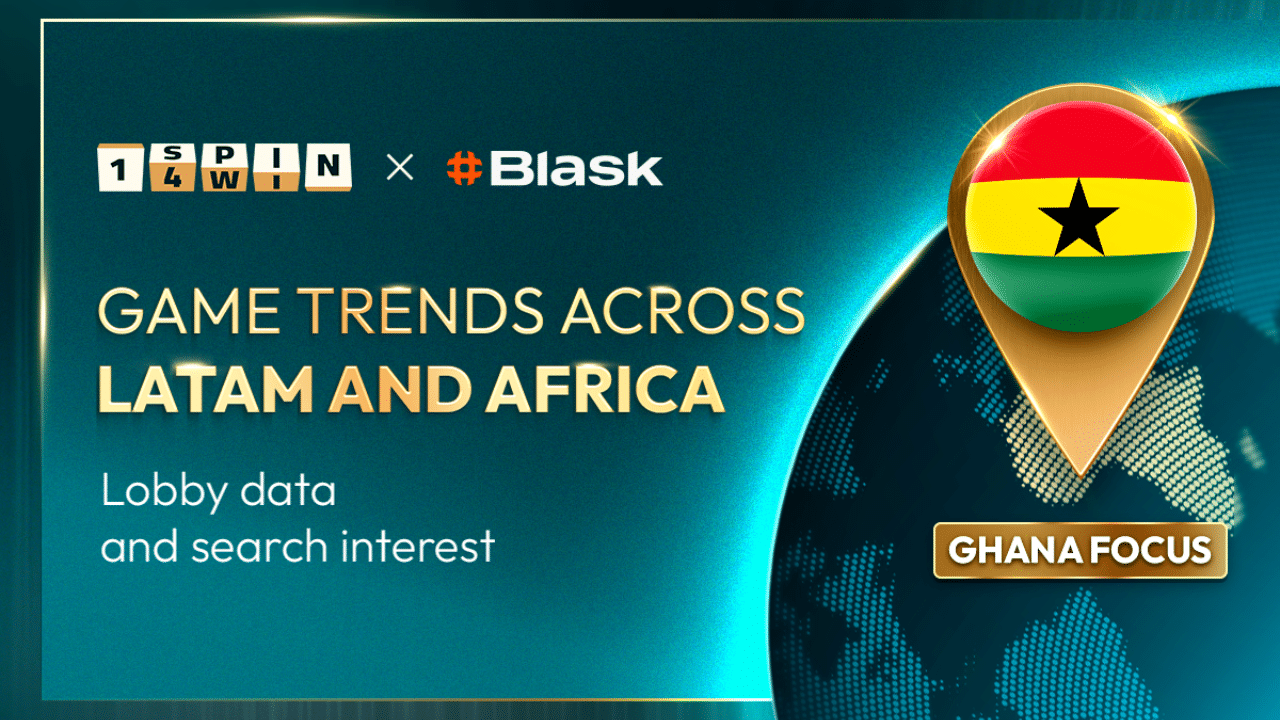 1SPIN4WIN × Blask

GAME TRENDS ACROSS LATAM AND AFRICA

Lobby data and search interest

GHANA FOCUS